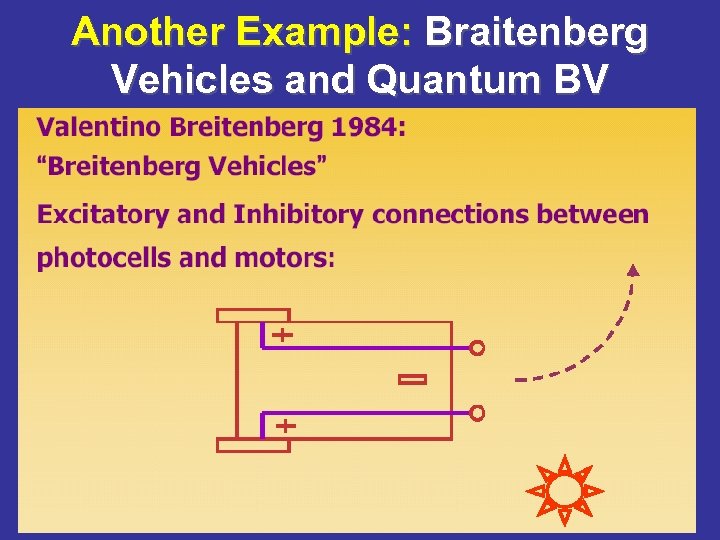 Another Example: Braitenberg Vehicles and Quantum BV

Valentino Breitenberg 1984:
“Breitenberg Vehicles”

Excitatory and Inhibitory connections between photocells and motors:

+

−

+